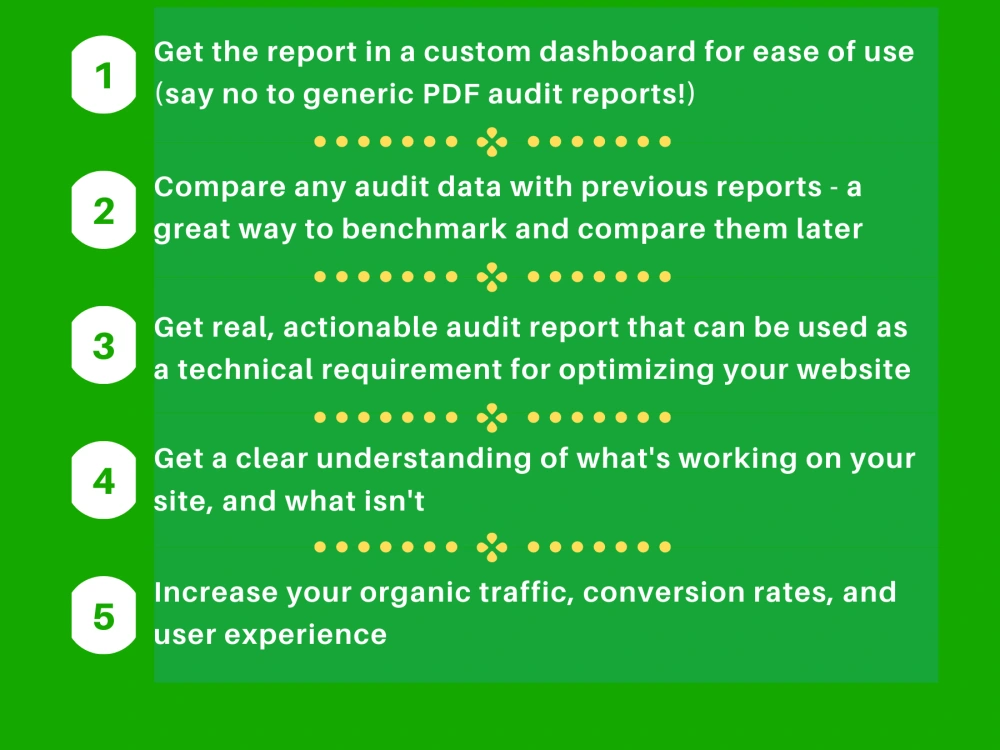 1
Get the report in a custom dashboard for ease of use (say no to generic PDF audit reports!)

2
Compare any audit data with previous reports - a great way to benchmark and compare them later

3
Get real, actionable audit report that can be used as a technical requirement for optimizing your website

4
Get a clear understanding of what's working on your site, and what isn't

5
Increase your organic traffic, conversion rates, and user experience